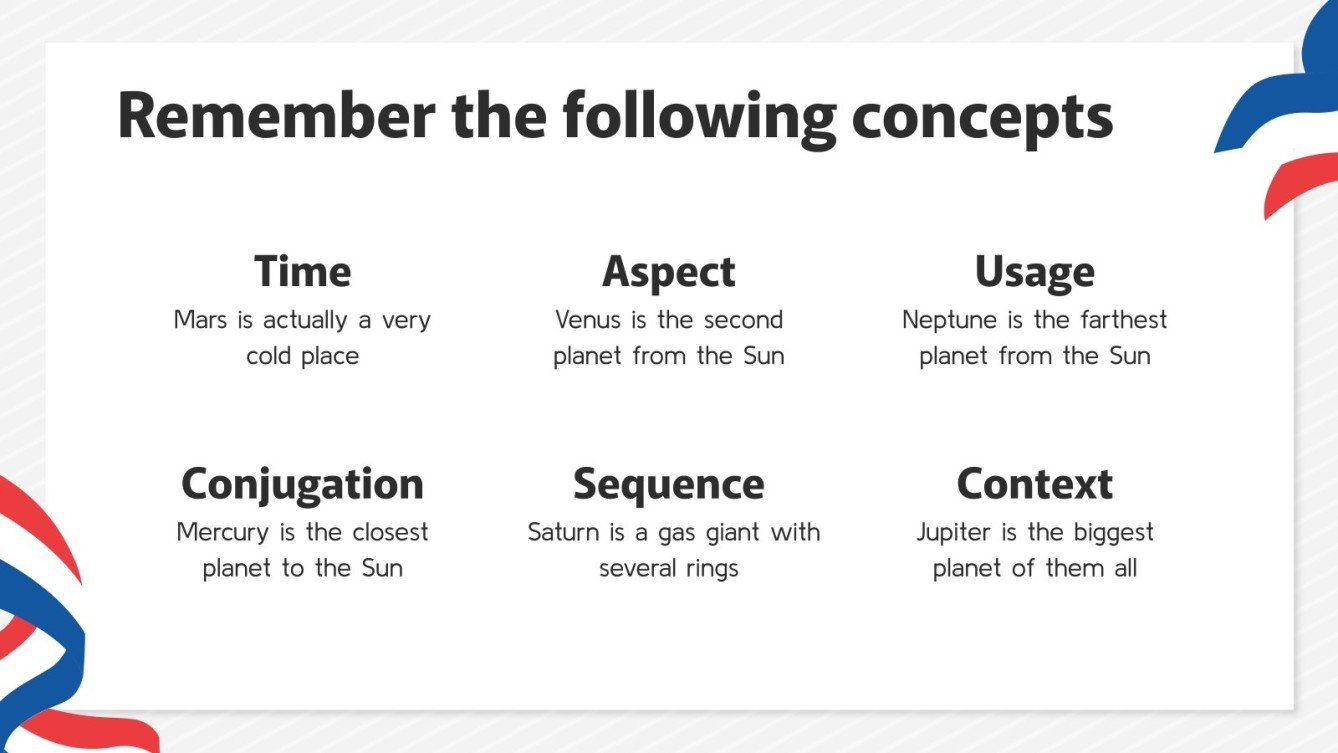 Remember the following concepts

Time
Mars is actually a very cold place

Aspect
Venus is the second planet from the Sun

Usage
Neptune is the farthest planet from the Sun

Conjugation
Mercury is the closest planet to the Sun

Sequence
Saturn is a gas giant with several rings

Context
Jupiter is the biggest planet of them all